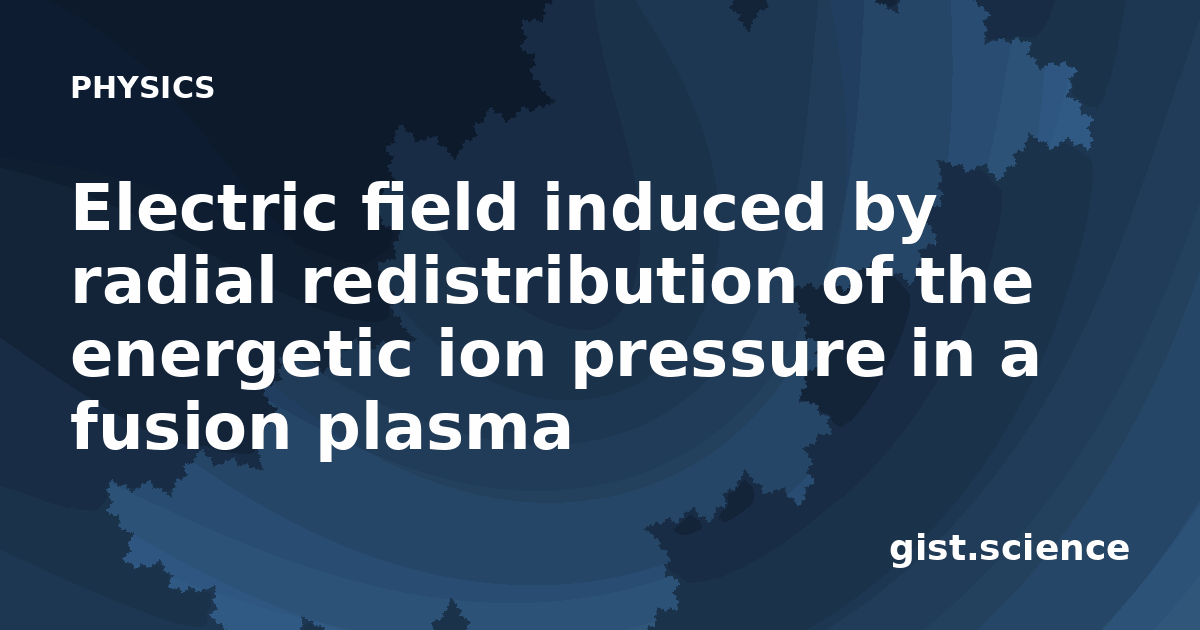 PHYSICS

Electric field induced by radial redistribution of the energetic ion pressure in a fusion plasma

gist.science